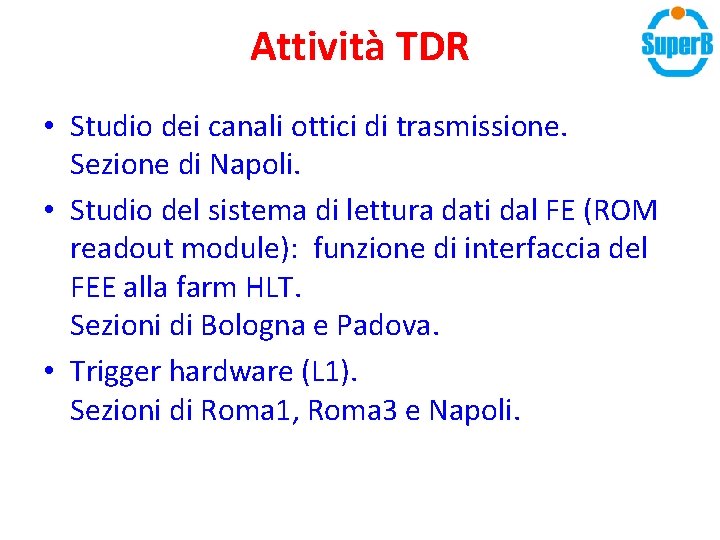 Attività TDR

SuperB

• Studio dei canali ottici di trasmissione.
Sezione di Napoli.
• Studio del sistema di lettura dati dal FE (ROM readout module): funzione di interfaccia del FEE alla farm HLT.
Sezioni di Bologna e Padova.
• Trigger hardware (L1).
Sezioni di Roma1, Roma3 e Napoli.